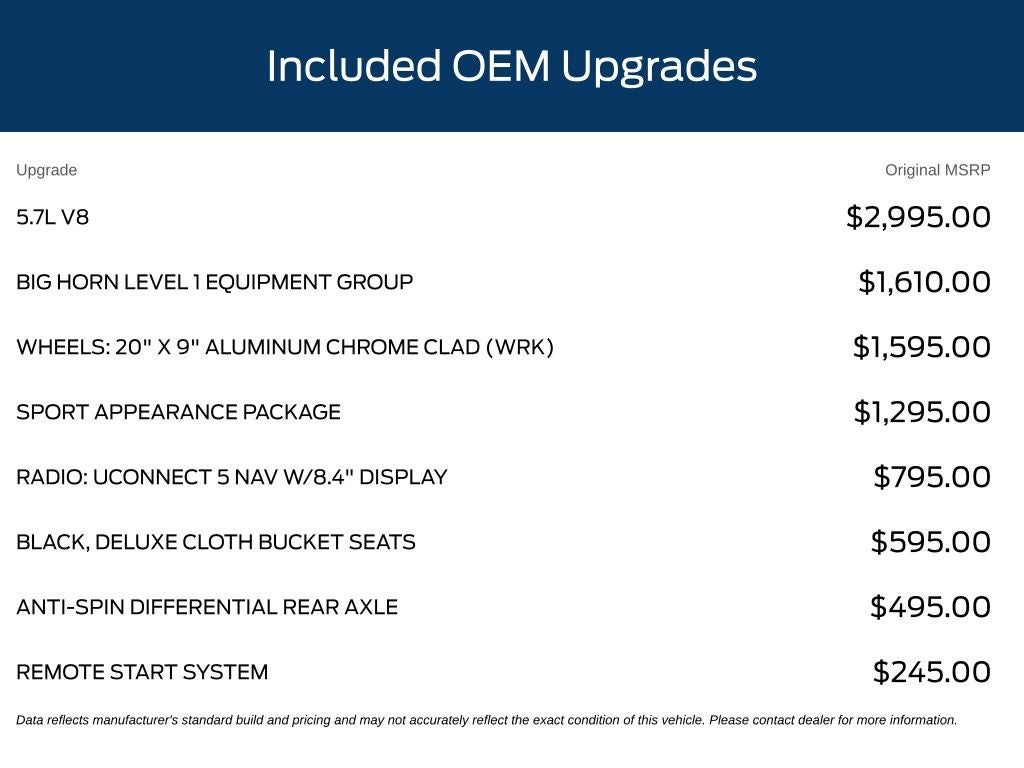 Included OEM Upgrades

| Upgrade | Original MSRP |
|---|---|
| 5.7L V8 | \$2,995.00 |
| BIG HORN LEVEL 1 EQUIPMENT GROUP | \$1,610.00 |
| WHEELS: 20" X 9" ALUMINUM CHROME CLAD (WRK) | \$1,595.00 |
| SPORT APPEARANCE PACKAGE | \$1,295.00 |
| RADIO: UCONNECT 5 NAV W/8.4" DISPLAY | \$795.00 |
| BLACK, DELUXE CLOTH BUCKET SEATS | \$595.00 |
| ANTI-SPIN DIFFERENTIAL REAR AXLE | \$495.00 |
| REMOTE START SYSTEM | \$245.00 |

Data reflects manufacturer's standard build and pricing and may not accurately reflect the exact condition of this vehicle. Please contact dealer for more information.